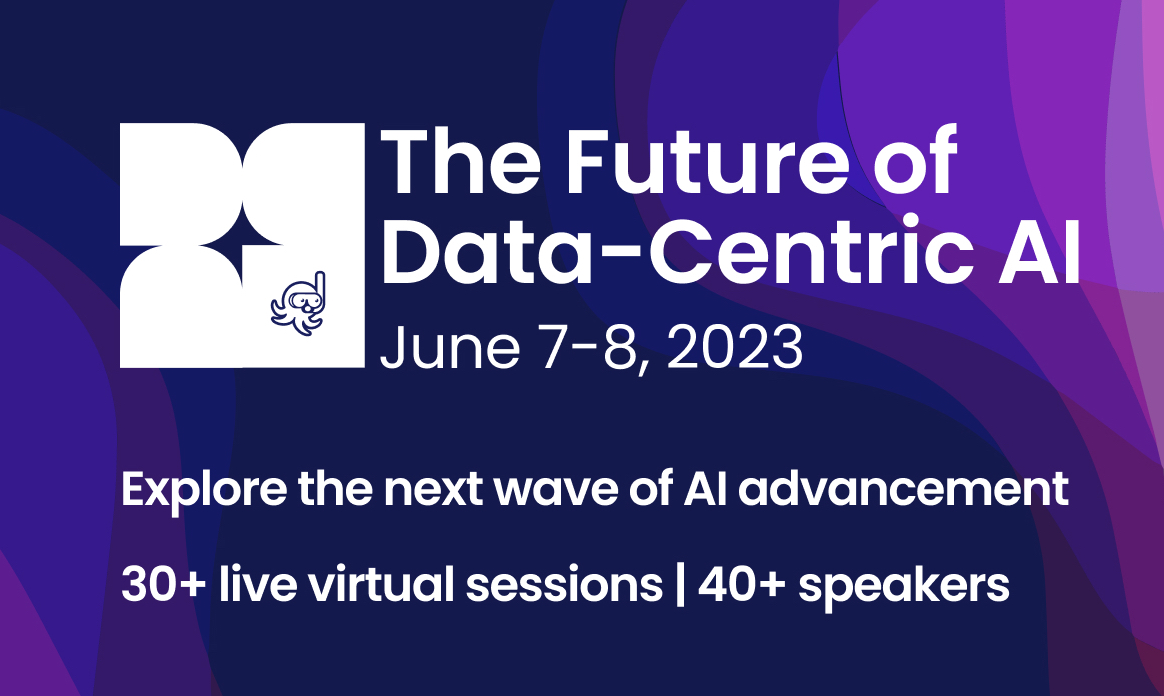 The Future of Data-Centric AI
June 7-8, 2023

Explore the next wave of AI advancement

30+ live virtual sessions | 40+ speakers